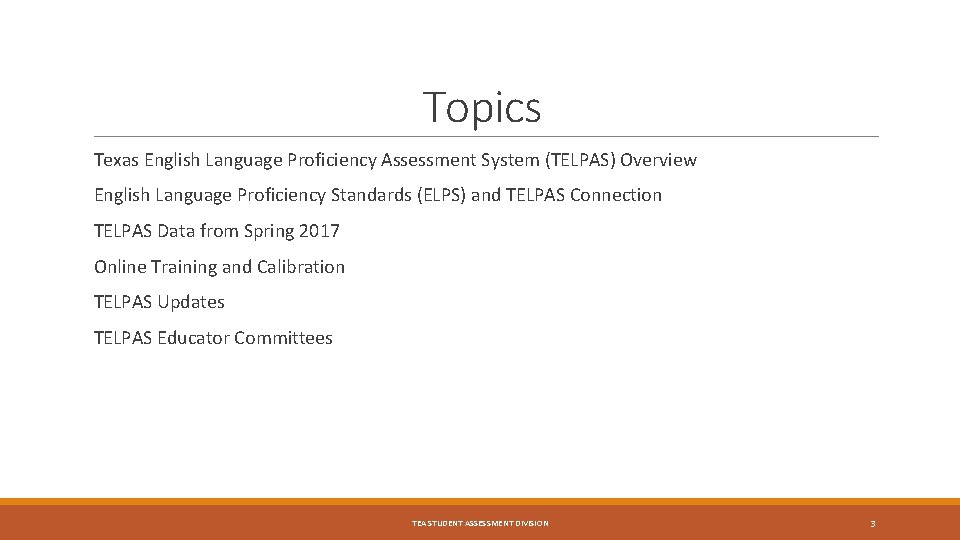 Topics

Texas English Language Proficiency Assessment System (TELPAS) Overview

English Language Proficiency Standards (ELPS) and TELPAS Connection

TELPAS Data from Spring 2017

Online Training and Calibration

TELPAS Updates

TELPAS Educator Committees

TEA STUDENT ASSESSMENT DIVISION

3